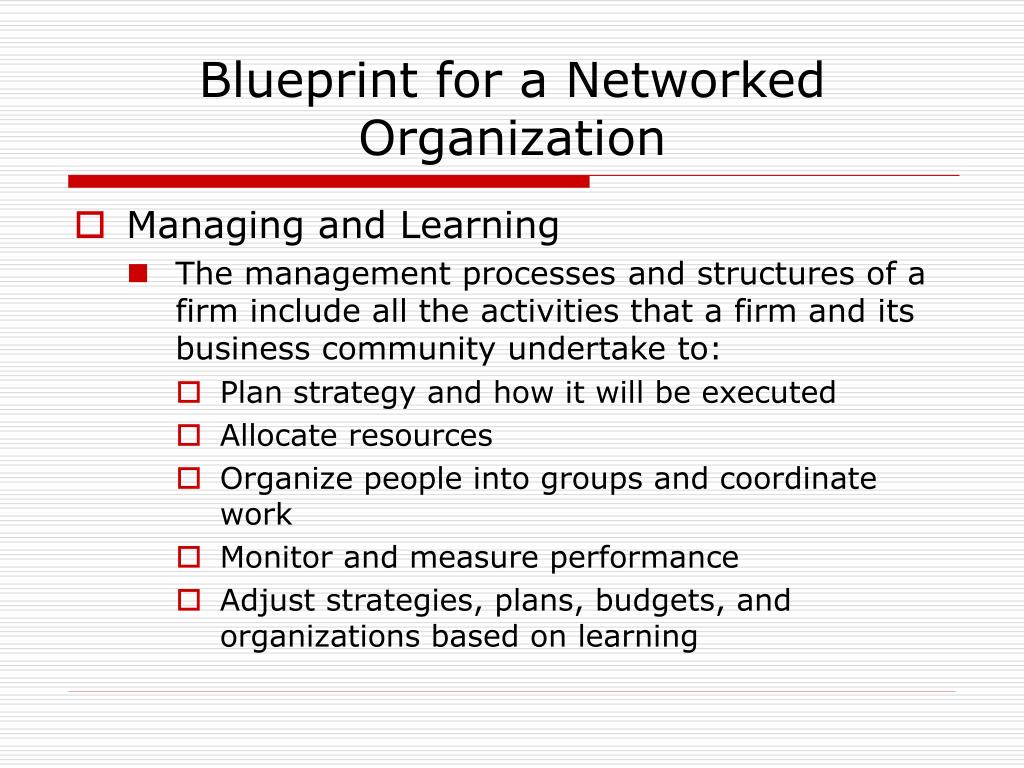 Blueprint for a Networked Organization

Managing and Learning

The management processes and structures of a firm include all the activities that a firm and its business community undertake to:

Plan strategy and how it will be executed

Allocate resources

Organize people into groups and coordinate work

Monitor and measure performance

Adjust strategies, plans, budgets, and organizations based on learning